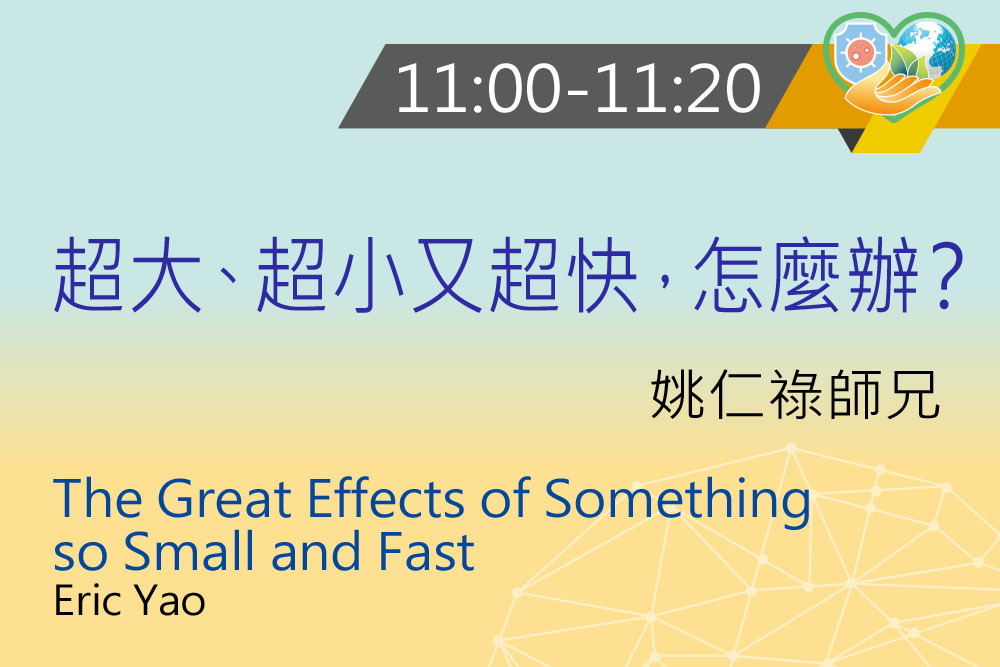 11:00-11:20

超大、超小又超快，怎麼辦？

姚仁祿師兄

The Great Effects of Something so Small and Fast

Eric Yao